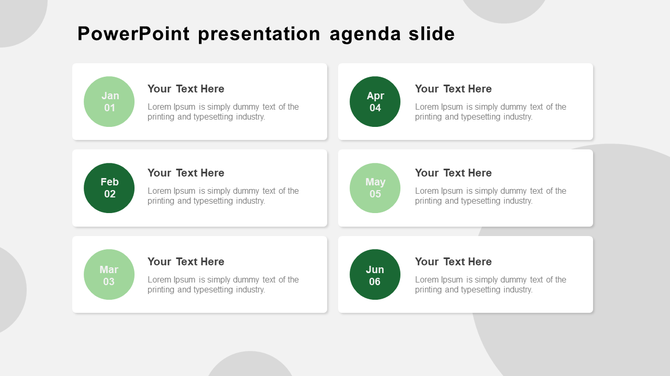 PowerPoint presentation agenda slide

Jan
01

Your Text Here

Lorem Ipsum is simply dummy text of the printing and typesetting industry.

Feb
02

Your Text Here

Lorem Ipsum is simply dummy text of the printing and typesetting industry.

Mar
03

Your Text Here

Lorem Ipsum is simply dummy text of the printing and typesetting industry.

Apr
04

Your Text Here

Lorem Ipsum is simply dummy text of the printing and typesetting industry.

May
05

Your Text Here

Lorem Ipsum is simply dummy text of the printing and typesetting industry.

Jun
06

Your Text Here

Lorem Ipsum is simply dummy text of the printing and typesetting industry.